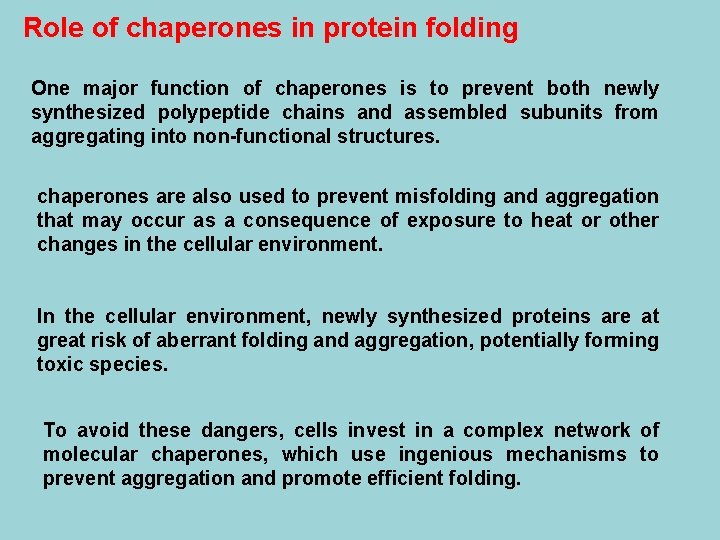 Role of chaperones in protein folding

One major function of chaperones is to prevent both newly synthesized polypeptide chains and assembled subunits from aggregating into non-functional structures.

chaperones are also used to prevent misfolding and aggregation that may occur as a consequence of exposure to heat or other changes in the cellular environment.

In the cellular environment, newly synthesized proteins are at great risk of aberrant folding and aggregation, potentially forming toxic species.

To avoid these dangers, cells invest in a complex network of molecular chaperones, which use ingenious mechanisms to prevent aggregation and promote efficient folding.